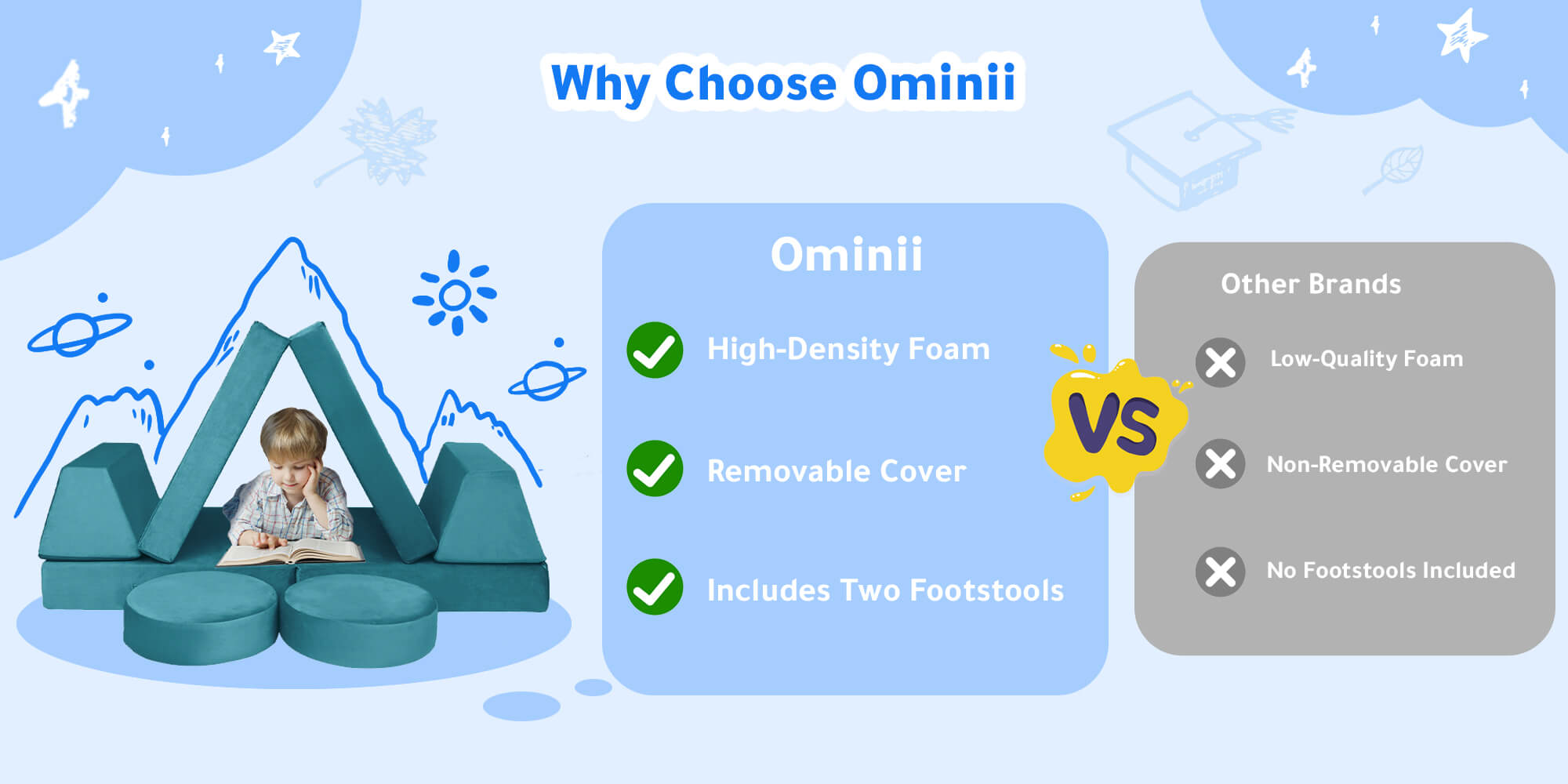 Why Choose Ominii

Ominii

High-Density Foam

Removable Cover

Includes Two Footstools

VS

Other Brands

Low-Quality Foam

Non-Removable Cover

No Footstools Included